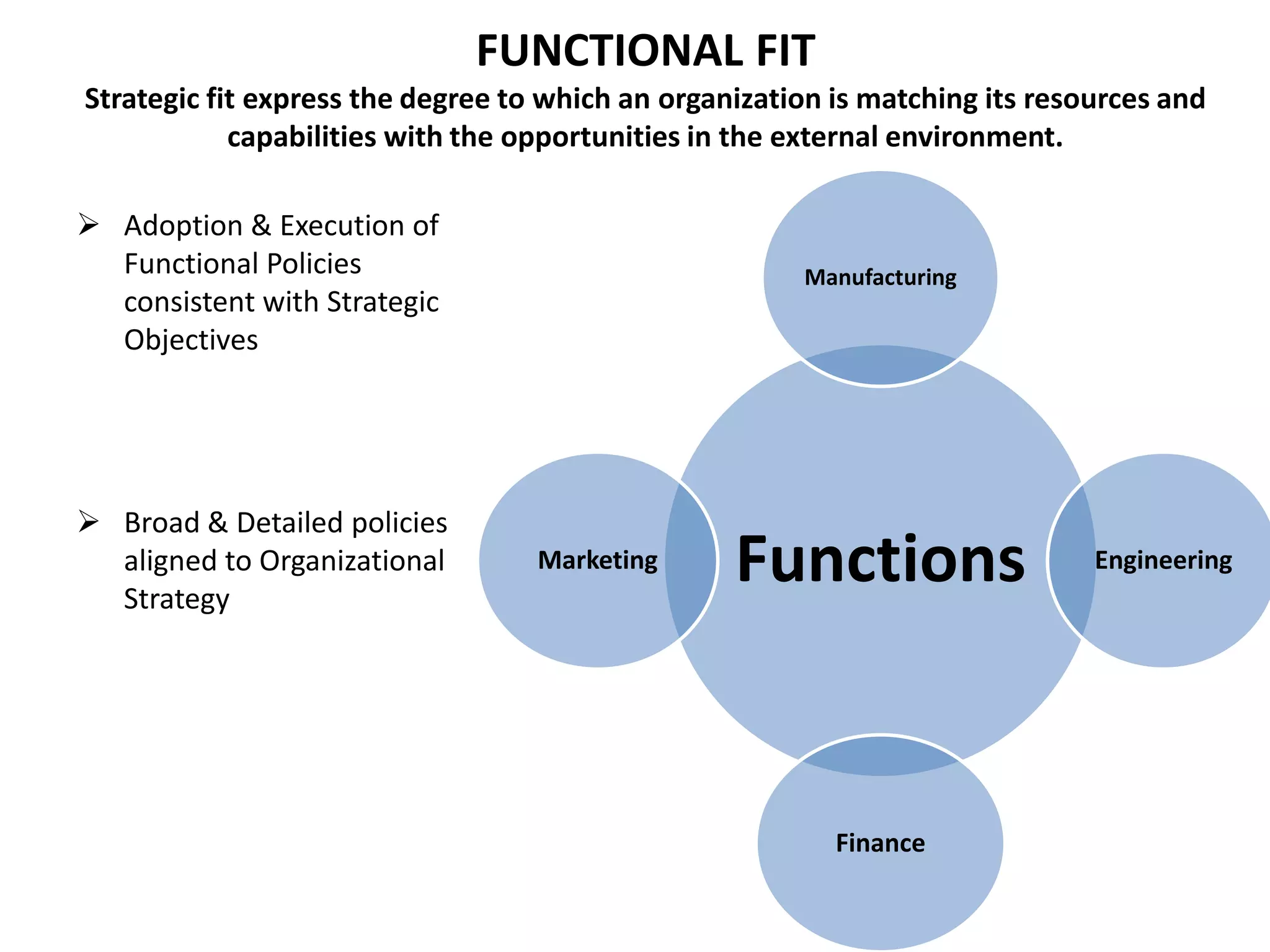 FUNCTIONAL FIT

Strategic fit express the degree to which an organization is matching its resources and capabilities with the opportunities in the external environment.

➢ Adoption & Execution of Functional Policies consistent with Strategic Objectives

➢ Broad & Detailed policies aligned to Organizational Strategy

Manufacturing

Marketing

Functions

Engineering

Finance